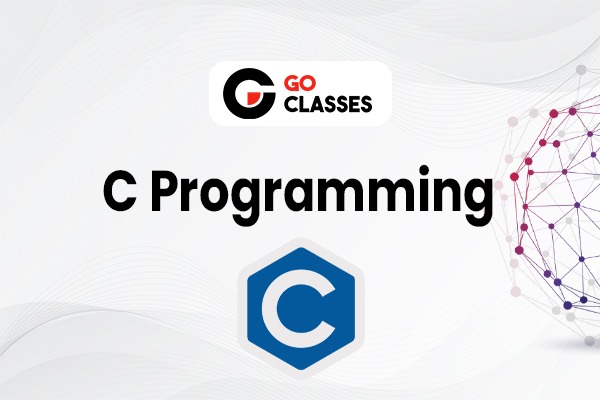 GO CLASSES

C Programming

C